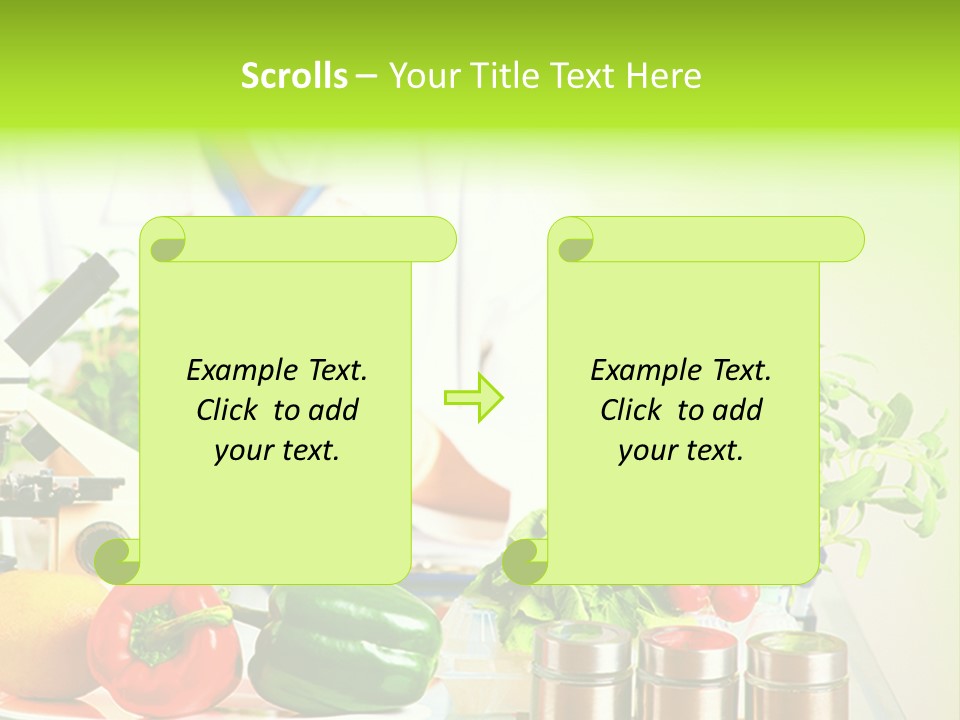 Scrolls – Your Title Text Here

Example Text. Click to add your text.

Example Text. Click to add your text.